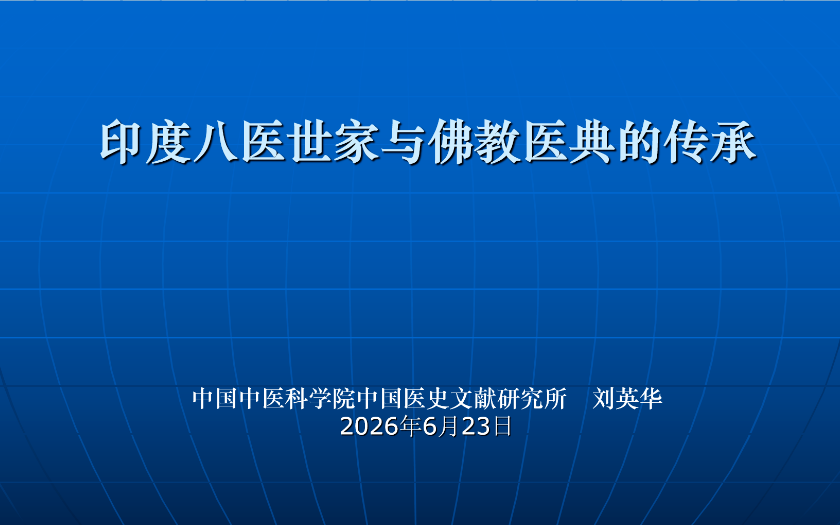 印度八医世家与佛教医典的传承

中国中医科学院中国医史文献研究所　刘英华
2026年6月23日